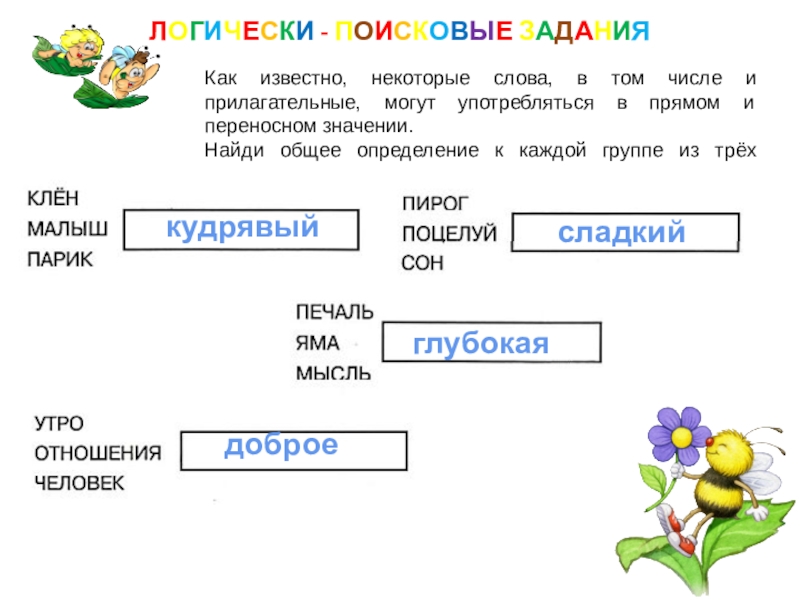 ЛОГИЧЕСКИ - ПОИСКОВЫЕ ЗАДАНИЯ

Как известно, некоторые слова, в том числе и прилагательные, могут употребляться в прямом и переносном значении.
Найди общее определение к каждой группе из трёх

КЛЁН
МАЛЫШ
ПАРИК
кудрявый

ПИРОГ
ПОЦЕЛУЙ
СОН
сладкий

ПЕЧАЛЬ
ЯМА
МЫСЛЬ
глубокая

УТРО
ОТНОШЕНИЯ
ЧЕЛОВЕК
доброе